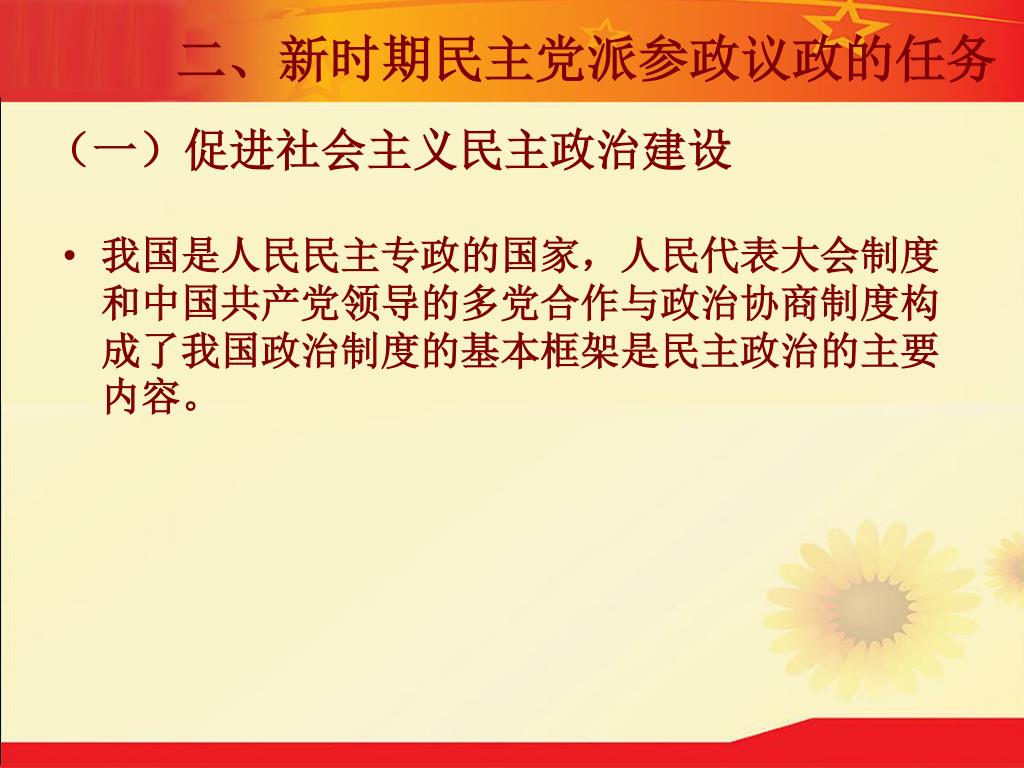 二、新时期民主党派参政议政的任务

（一）促进社会主义民主政治建设

• 我国是人民民主专政的国家，人民代表大会制度和中国共产党领导的多党合作与政治协商制度构成了我国政治制度的基本框架是民主政治的主要内容。